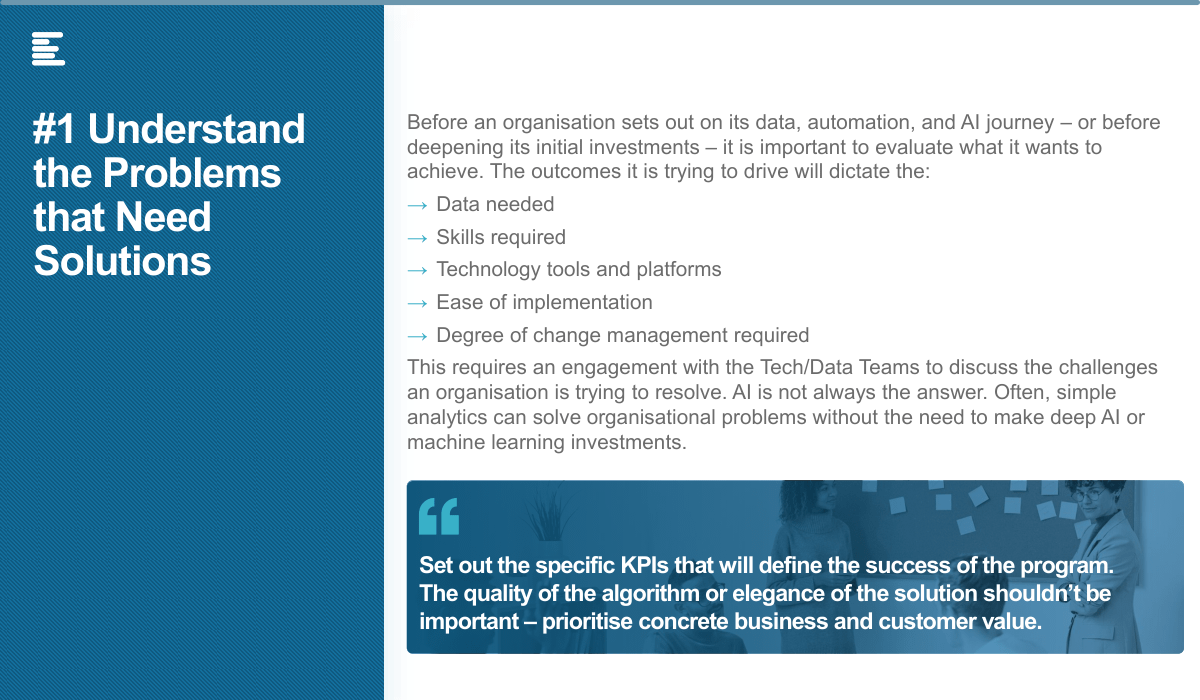 #1 Understand the Problems that Need Solutions

Before an organisation sets out on its data, automation, and AI journey – or before deepening its initial investments – it is important to evaluate what it wants to achieve. The outcomes it is trying to drive will dictate the:

→ Data needed

→ Skills required

→ Technology tools and platforms

→ Ease of implementation

→ Degree of change management required

This requires an engagement with the Tech/Data Teams to discuss the challenges an organisation is trying to resolve. AI is not always the answer. Often, simple analytics can solve organisational problems without the need to make deep AI or machine learning investments.

Set out the specific KPIs that will define the success of the program. The quality of the algorithm or elegance of the solution shouldn't be important – prioritise concrete business and customer value.